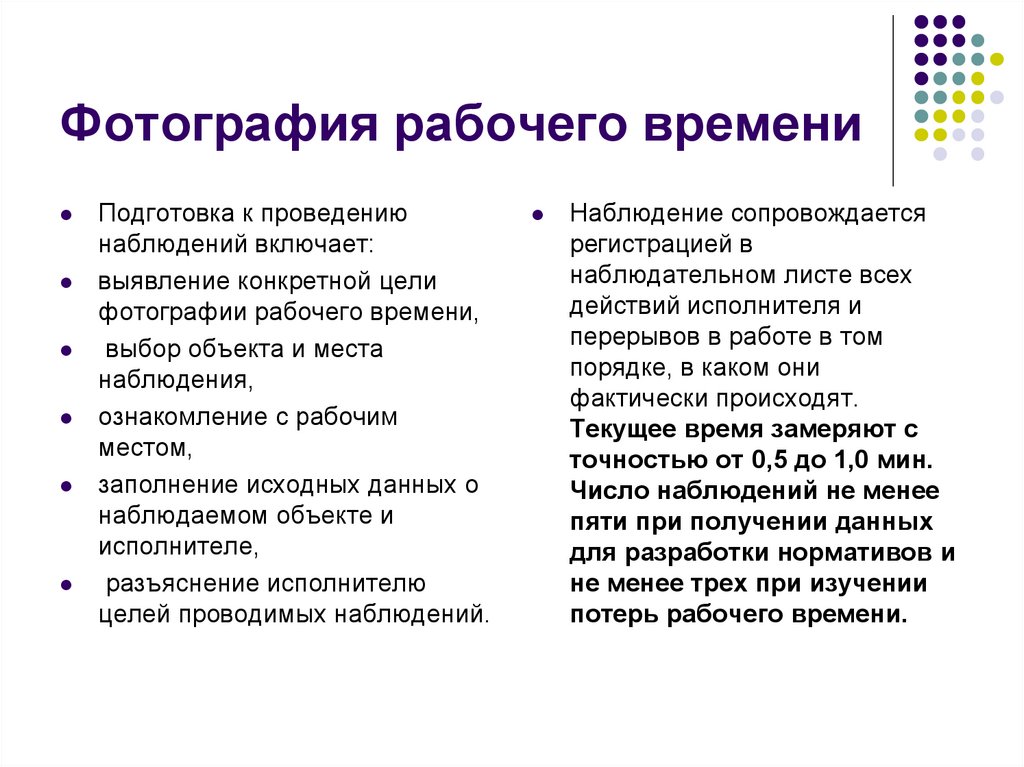 Фотография рабочего времени

- Подготовка к проведению наблюдений включает:
- выявление конкретной цели фотографии рабочего времени,
- выбор объекта и места наблюдения,
- ознакомление с рабочим местом,
- заполнение исходных данных о наблюдаемом объекте и исполнителе,
- разъяснение исполнителю целей проводимых наблюдений.

- Наблюдение сопровождается регистрацией в наблюдательном листе всех действий исполнителя и перерывов в работе в том порядке, в каком они фактически происходят. Текущее время замеряют с точностью от 0,5 до 1,0 мин. Число наблюдений не менее пяти при получении данных для разработки нормативов и не менее трех при изучении потерь рабочего времени.